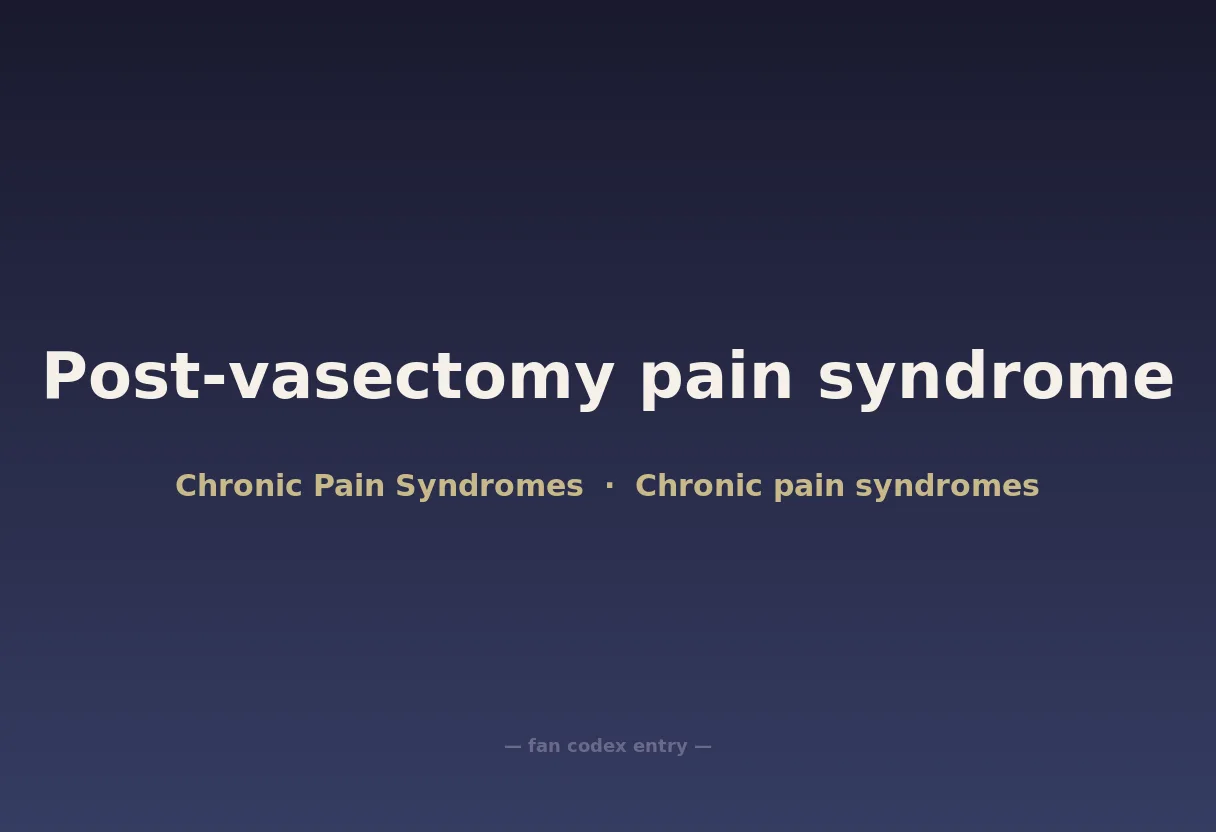 Post-vasectomy pain syndrome

Chronic Pain Syndromes · Chronic pain syndromes

— fan codex entry —